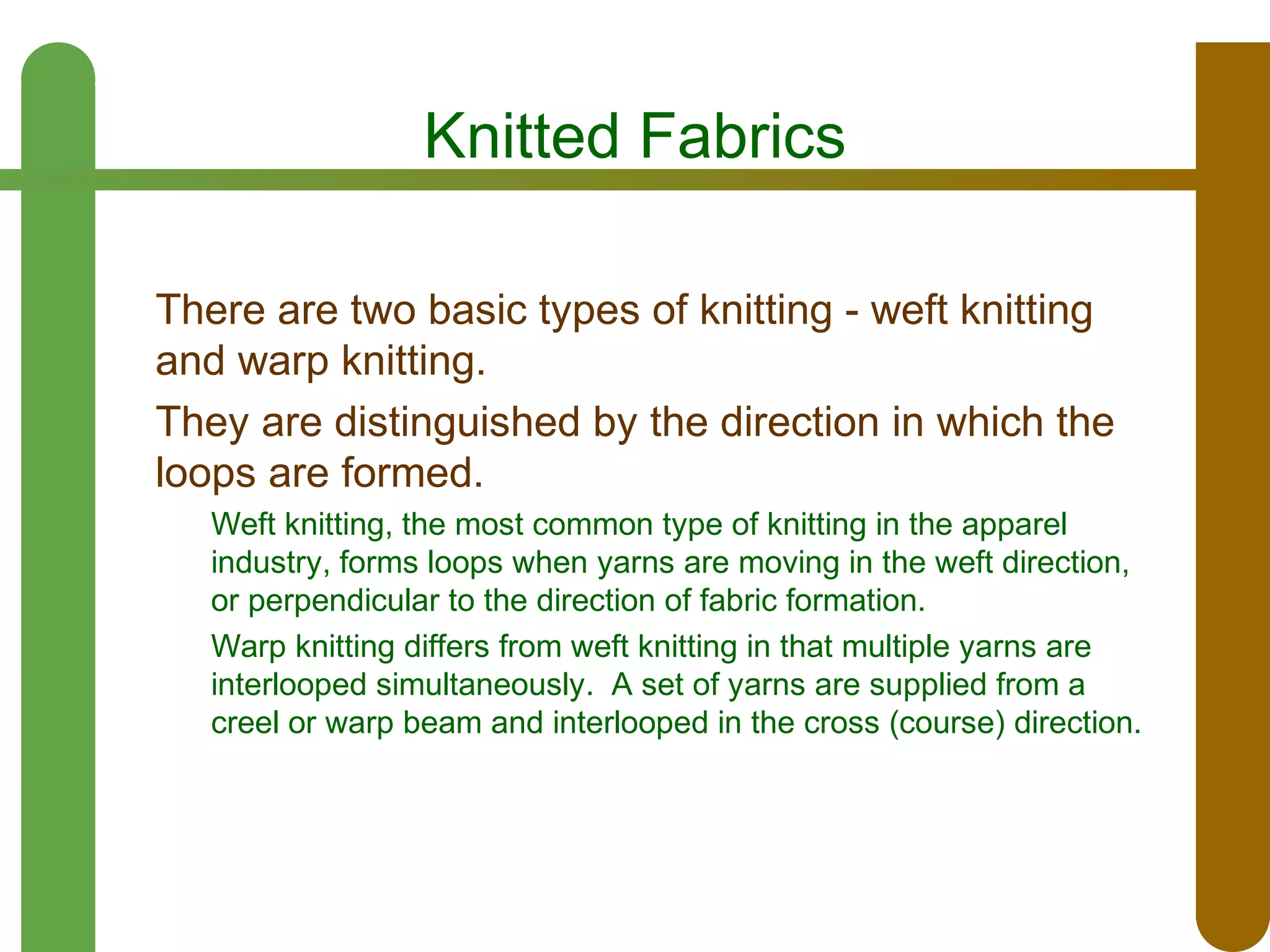 Knitted Fabrics

There are two basic types of knitting - weft knitting and warp knitting.

They are distinguished by the direction in which the loops are formed.

Weft knitting, the most common type of knitting in the apparel industry, forms loops when yarns are moving in the weft direction, or perpendicular to the direction of fabric formation.

Warp knitting differs from weft knitting in that multiple yarns are interlooped simultaneously. A set of yarns are supplied from a creel or warp beam and interlooped in the cross (course) direction.